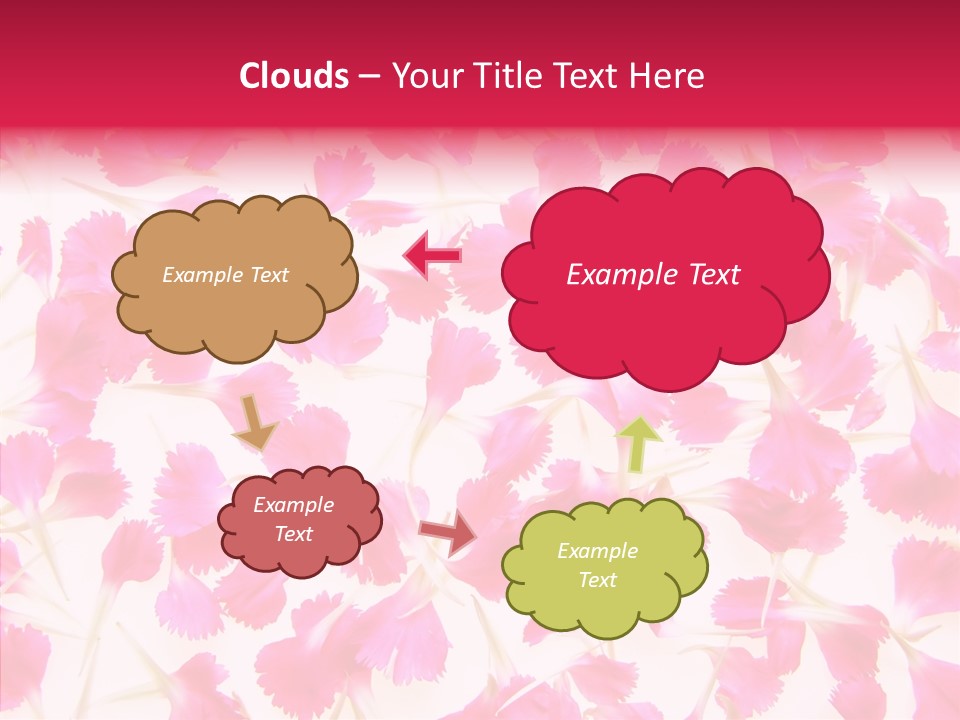 Clouds – Your Title Text Here

Example Text

Example Text

Example Text

Example Text